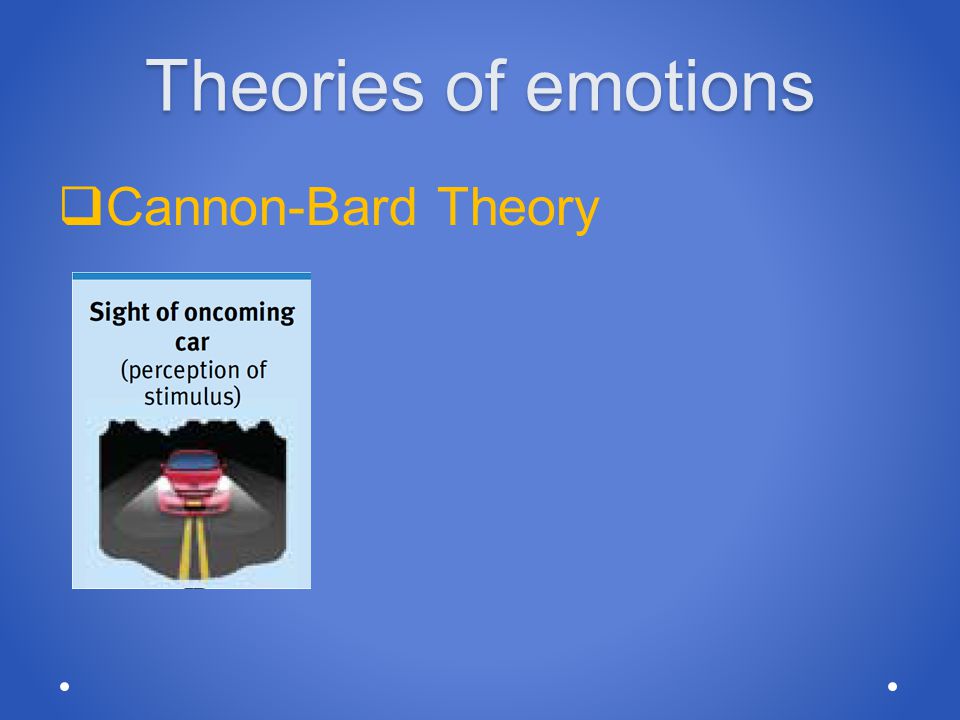 Theories of emotions

❑Cannon-Bard Theory

Sight of oncoming car (perception of stimulus)